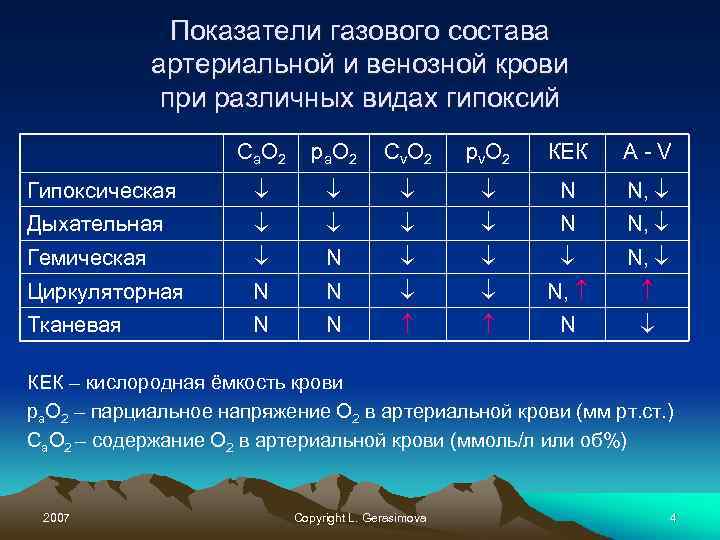 Показатели газового состава артериальной и венозной крови при различных видах гипоксий

|  | $C_aO_2$ | $p_aO_2$ | $C_vO_2$ | $p_vO_2$ | КЕК | A - V |
|---|---|---|---|---|---|---|
| Гипоксическая | ↓ | ↓ | ↓ | ↓ | N | N, ↓ |
| Дыхательная | ↓ | ↓ | ↓ | ↓ | N | N, ↓ |
| Гемическая | ↓ | N | ↓ | ↓ | ↓ | N, ↓ |
| Циркуляторная | N | N | ↓ | ↓ | N, ↑ | ↑ |
| Тканевая | N | N | ↑ | ↑ | N | ↓ |

КЕК – кислородная ёмкость крови

$p_aO_2$ – парциальное напряжение $O_2$ в артериальной крови (мм рт.ст.)

$C_aO_2$ – содержание $O_2$ в артериальной крови (ммоль/л или об%)

2007 Copyright L. Gerasimova 4